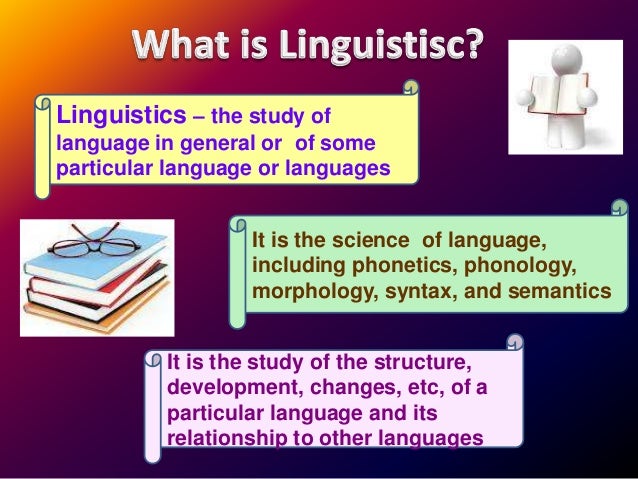 What is Linguistisc?

Linguistics – the study of language in general or of some particular language or languages

It is the science of language, including phonetics, phonology, morphology, syntax, and semantics

It is the study of the structure, development, changes, etc, of a particular language and its relationship to other languages